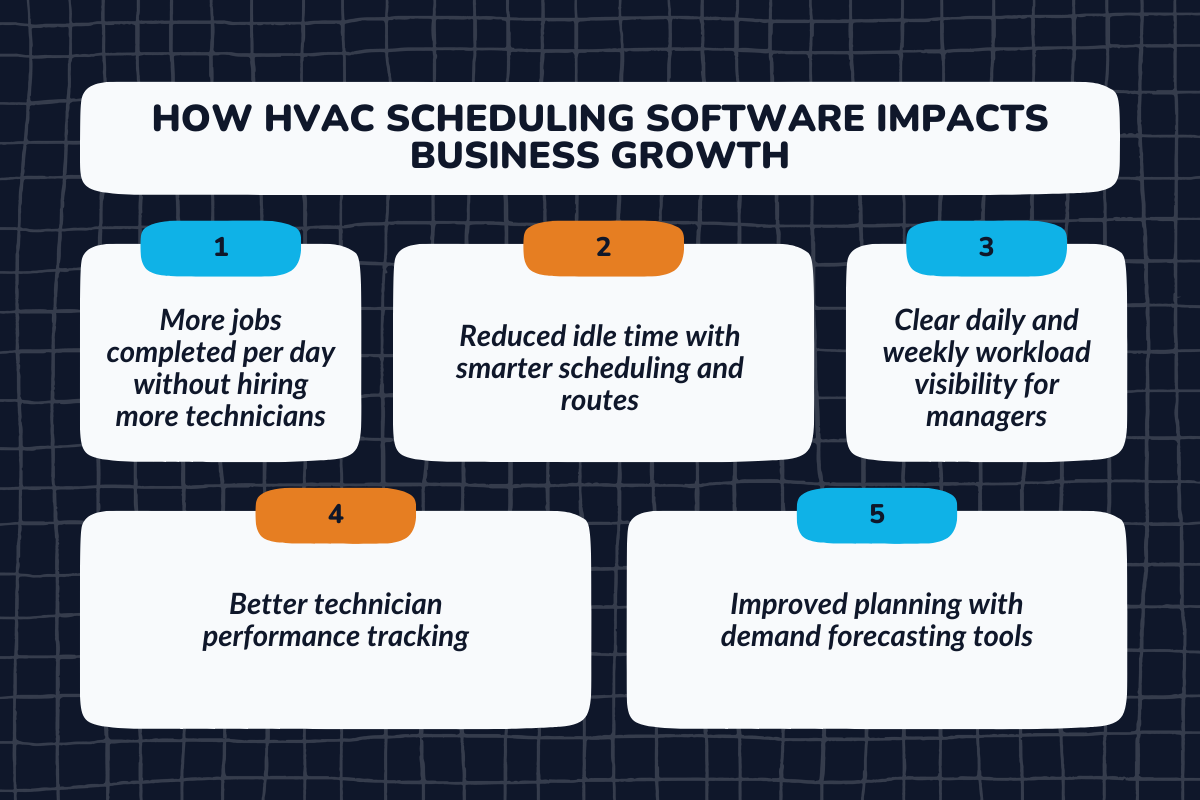 HOW HVAC SCHEDULING SOFTWARE IMPACTS BUSINESS GROWTH

1

More jobs completed per day without hiring more technicians

2

Reduced idle time with smarter scheduling and routes

3

Clear daily and weekly workload visibility for managers

4

Better technician performance tracking

5

Improved planning with demand forecasting tools